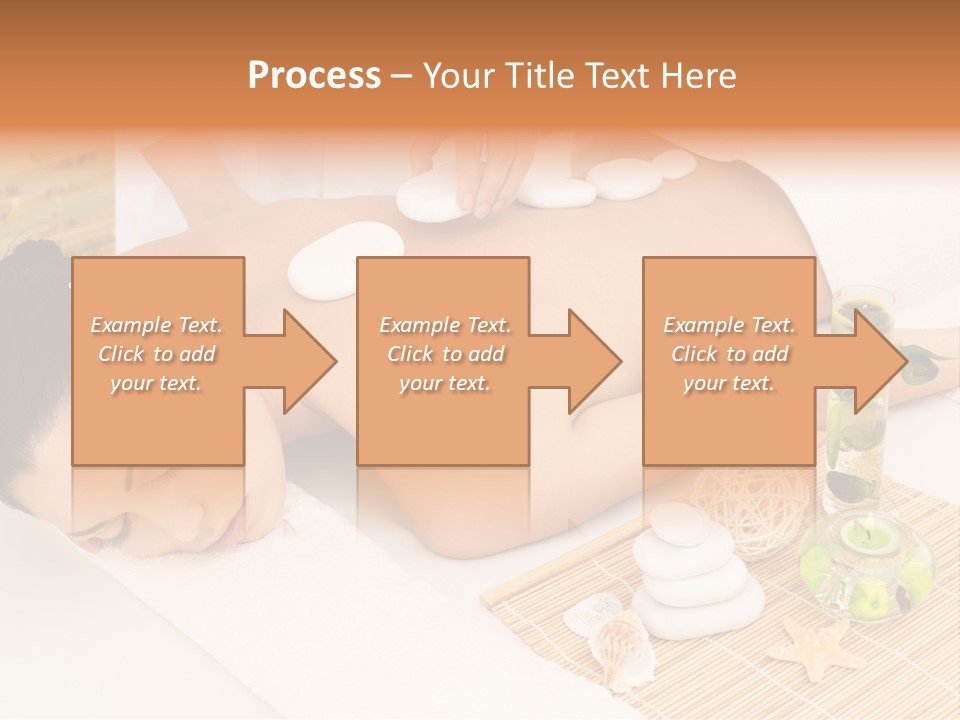 Process – Your Title Text Here

Example Text. Click to add your text.

Example Text. Click to add your text.

Example Text. Click to add your text.